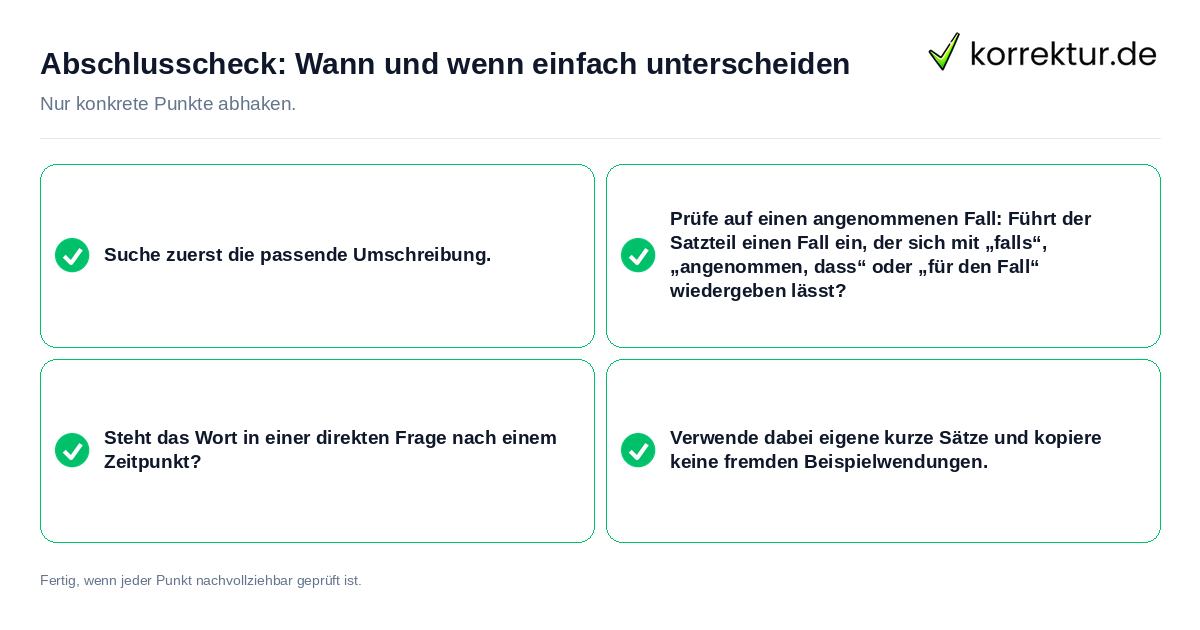 Abschlusscheck: Wann und wenn einfach unterscheiden

korrektur.de

Nur konkrete Punkte abhaken.

Suche zuerst die passende Umschreibung.

Prüfe auf einen angenommenen Fall: Führt der Satzteil einen Fall ein, der sich mit „falls“, „angenommen, dass“ oder „für den Fall“ wiedergeben lässt?

Steht das Wort in einer direkten Frage nach einem Zeitpunkt?

Verwende dabei eigene kurze Sätze und kopiere keine fremden Beispielwendungen.

Fertig, wenn jeder Punkt nachvollziehbar geprüft ist.